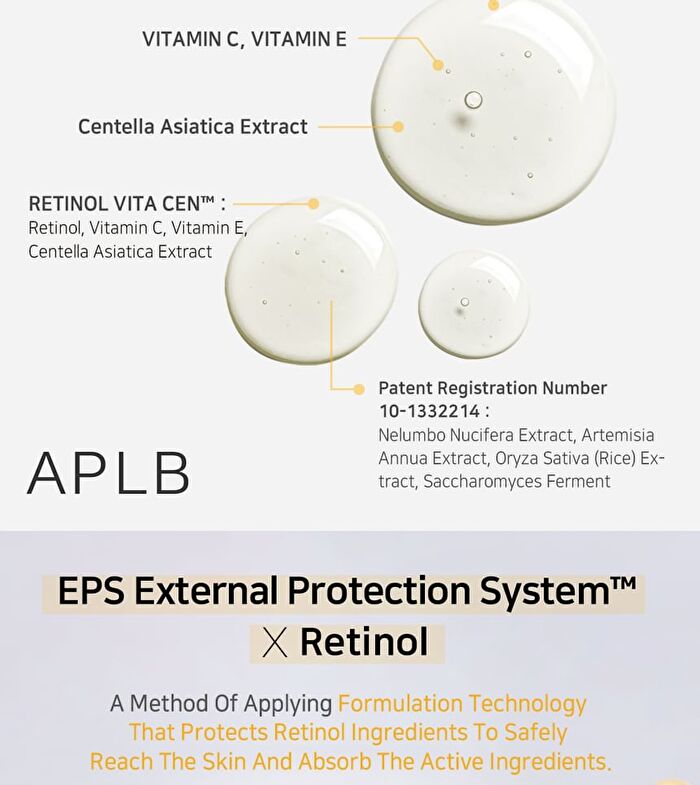 VITAMIN C, VITAMIN E

Centella Asiatica Extract

RETINOL VITA CEN™ :
Retinol, Vitamin C, Vitamin E, Centella Asiatica Extract

Patent Registration Number 10-1332214 :
Nelumbo Nucifera Extract, Artemisia Annua Extract, Oryza Sativa (Rice) Extract, Saccharomyces Ferment

APLB

EPS External Protection System™
X Retinol

A Method Of Applying Formulation Technology That Protects Retinol Ingredients To Safely Reach The Skin And Absorb The Active Ingredients.